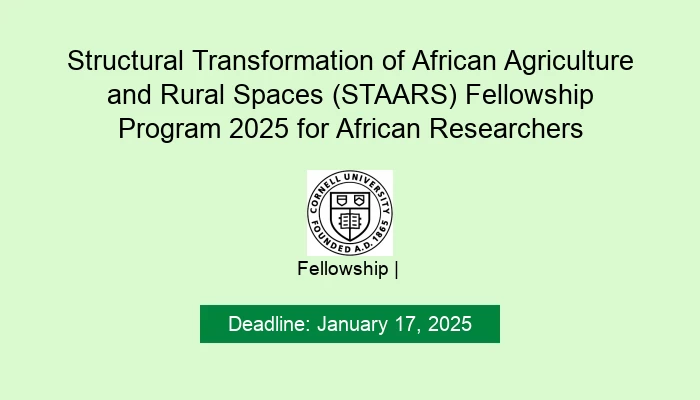 Structural Transformation of African Agriculture and Rural Spaces (STAARS) Fellowship Program 2025 for African Researchers

CORNELL UNIVERSITY FOUNDED A.D. 1865

Fellowship |

Deadline: January 17, 2025